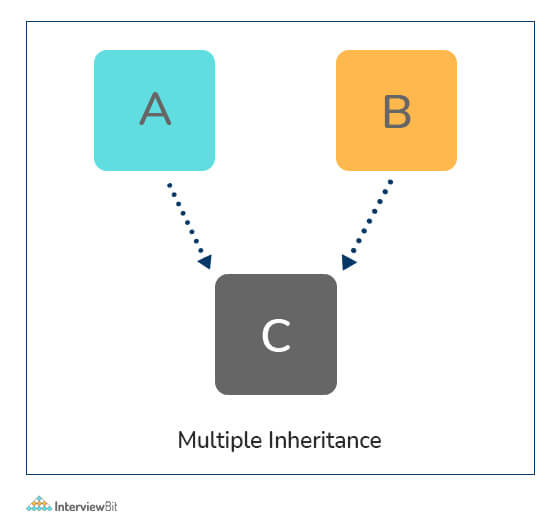 A

B

C

Multiple Inheritance

InterviewBit